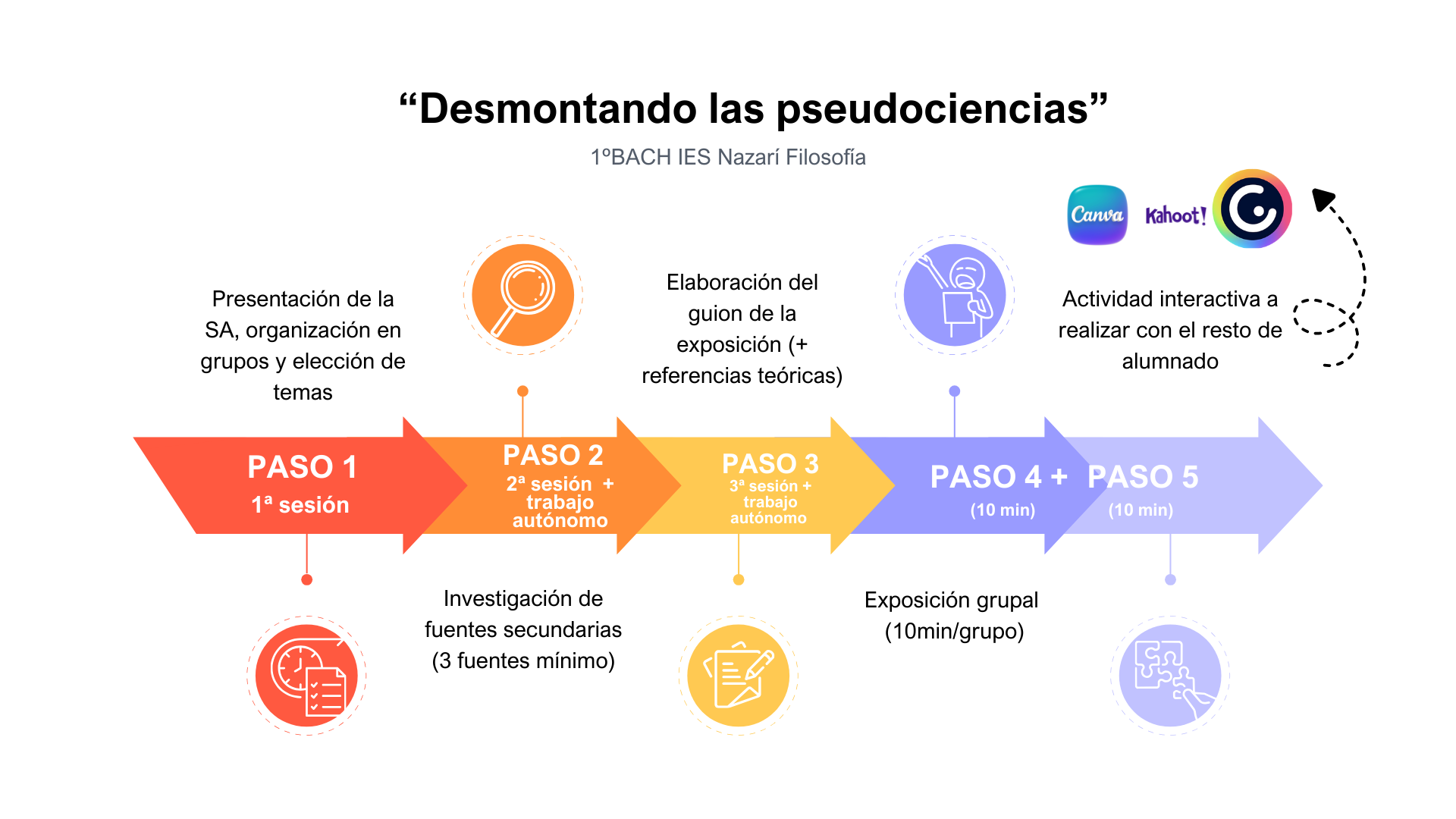 “Desmontando las pseudociencias”

1ºBACH IES Nazarí Filosofía

Canva Kahoot!

Presentación de la SA, organización en grupos y elección de temas

Elaboración del guion de la exposición (+ referencias teóricas)

Actividad interactiva a realizar con el resto de alumnado

PASO 1
1ª sesión

PASO 2
2ª sesión + trabajo autónomo

PASO 3
3ª sesión + trabajo autónomo

PASO 4 +
(10 min)

PASO 5
(10 min)

Investigación de fuentes secundarias (3 fuentes mínimo)

Exposición grupal (10min/grupo)